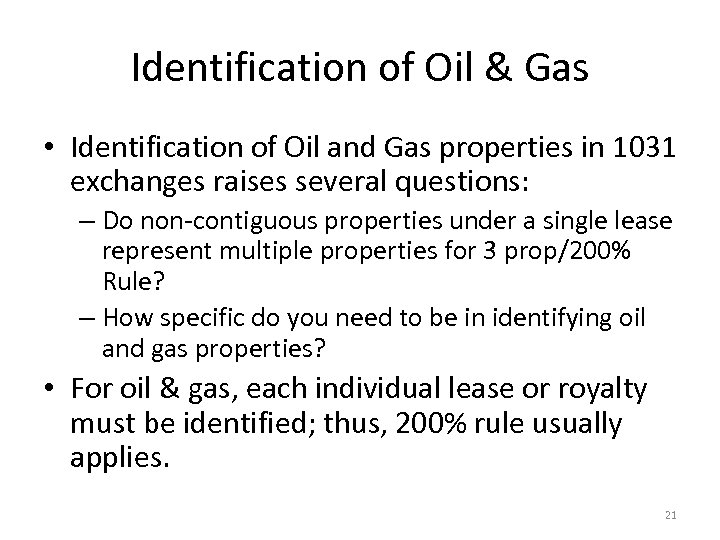 Identification of Oil & Gas

• Identification of Oil and Gas properties in 1031 exchanges raises several questions:

– Do non-contiguous properties under a single lease represent multiple properties for 3 prop/200% Rule?

– How specific do you need to be in identifying oil and gas properties?

• For oil & gas, each individual lease or royalty must be identified; thus, 200% rule usually applies.

21